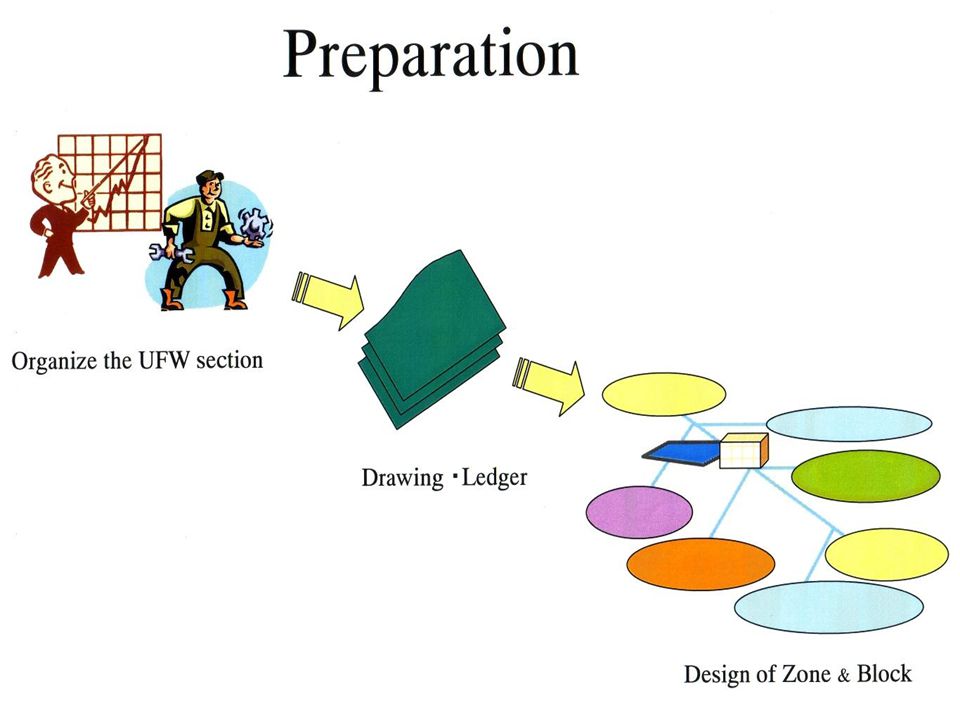 Preparation

Organize the UFW section

Drawing ･Ledger

Design of Zone & Block